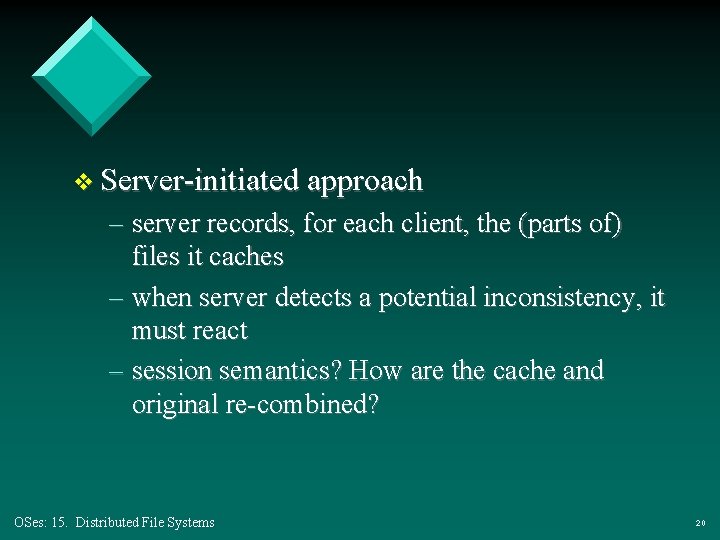 ❖ Server-initiated approach

– server records, for each client, the (parts of) files it caches

– when server detects a potential inconsistency, it must react

– session semantics? How are the cache and original re-combined?

OSes: 15. Distributed File Systems

20